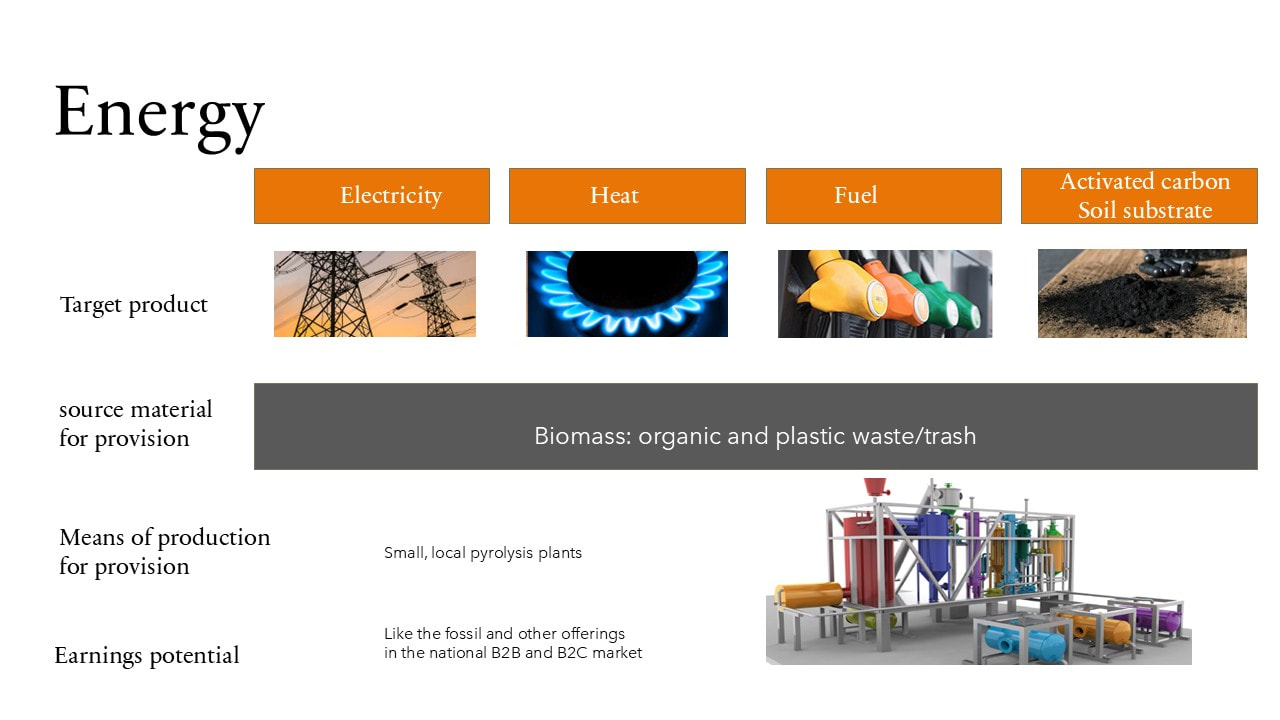 Energy

Electricity

Heat

Fuel

Activated carbon
Soil substrate

Target product

source material for provision

Biomass: organic and plastic waste/trash

Means of production for provision

Small, local pyrolysis plants

Earnings potential

Like the fossil and other offerings in the national B2B and B2C market